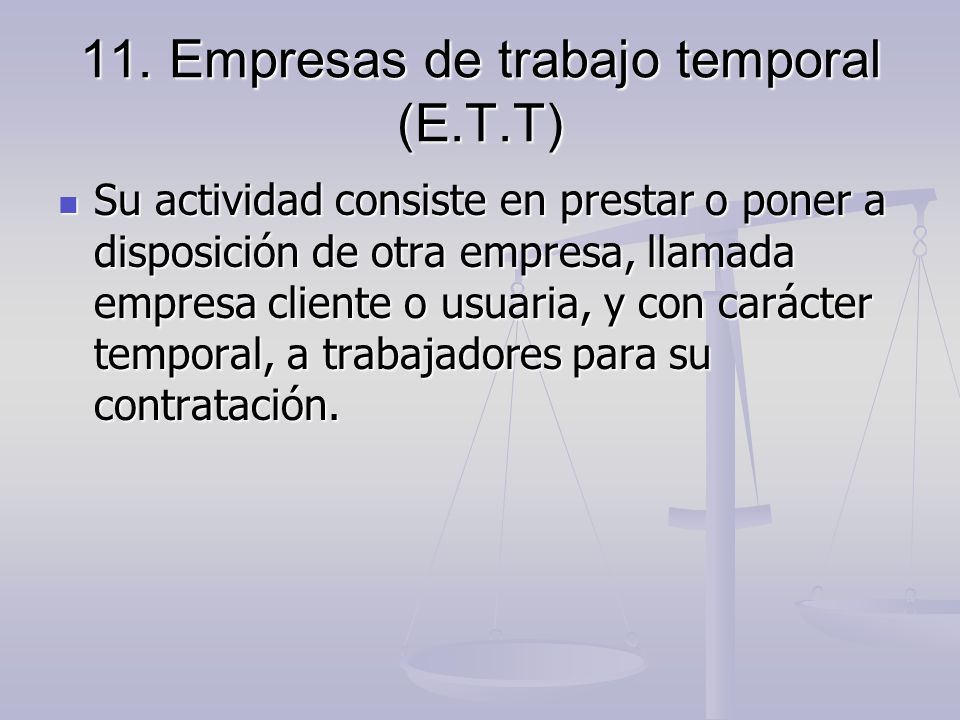 11. Empresas de trabajo temporal (E.T.T)

Su actividad consiste en prestar o poner a disposición de otra empresa, llamada empresa cliente o usuaria, y con carácter temporal, a trabajadores para su contratación.